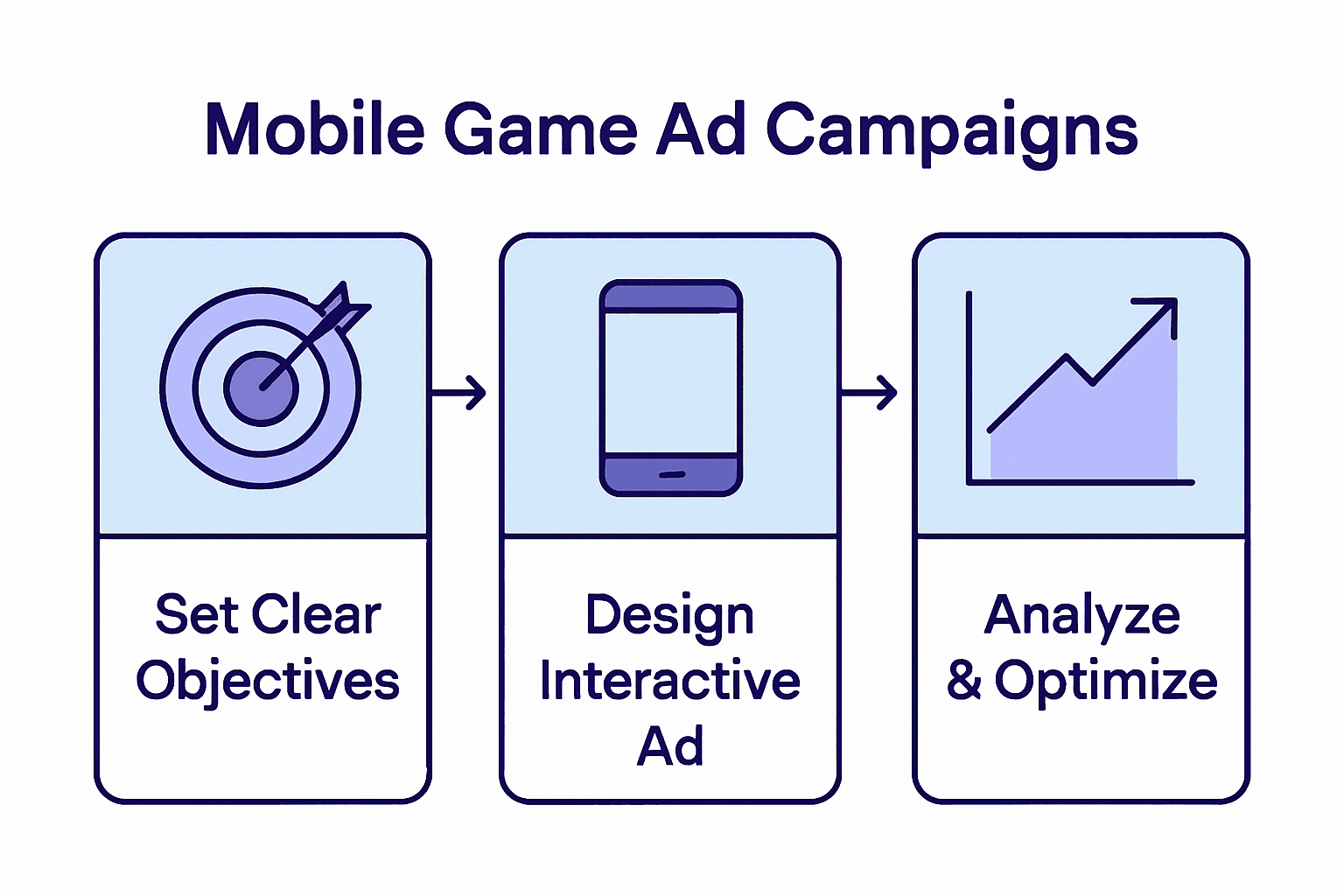 Mobile Game Ad Campaigns

Set Clear Objectives

Design Interactive Ad

Analyze & Optimize